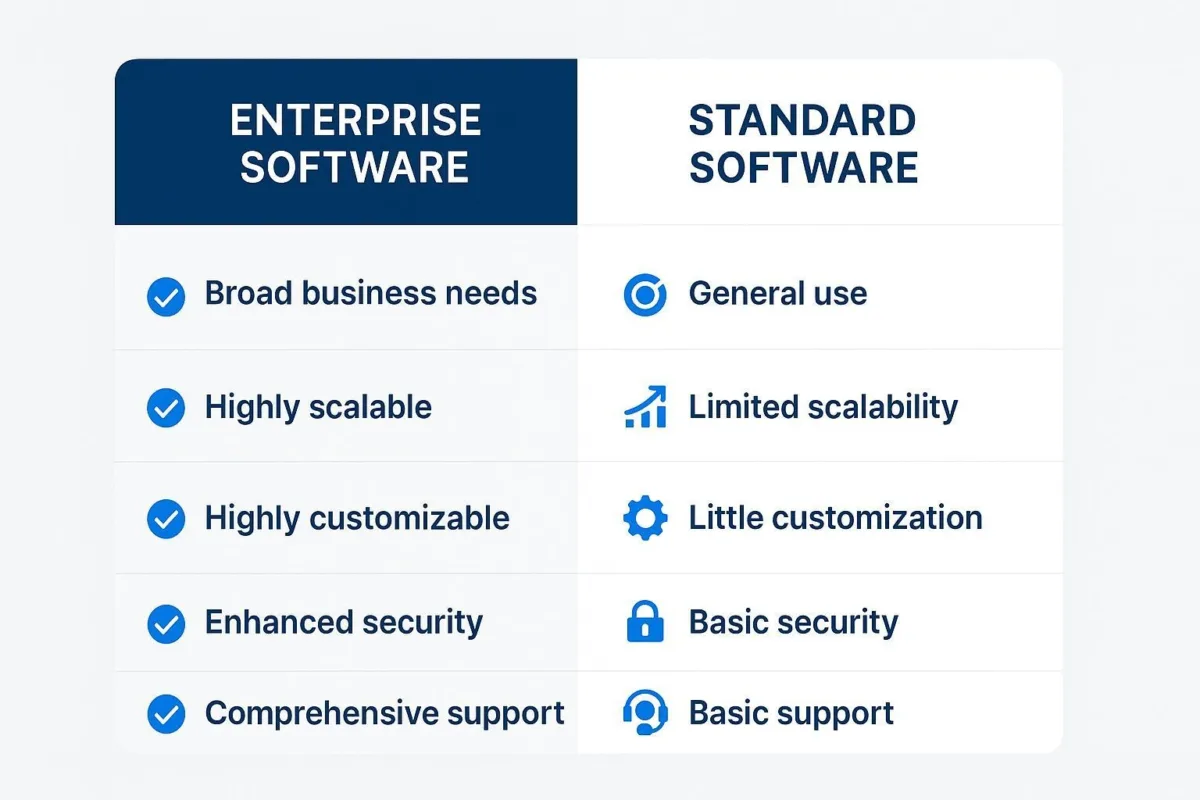 | ENTERPRISE SOFTWARE | STANDARD SOFTWARE |
|---|---|
| Broad business needs | General use |
| Highly scalable | Limited scalability |
| Highly customizable | Little customization |
| Enhanced security | Basic security |
| Comprehensive support | Basic support |